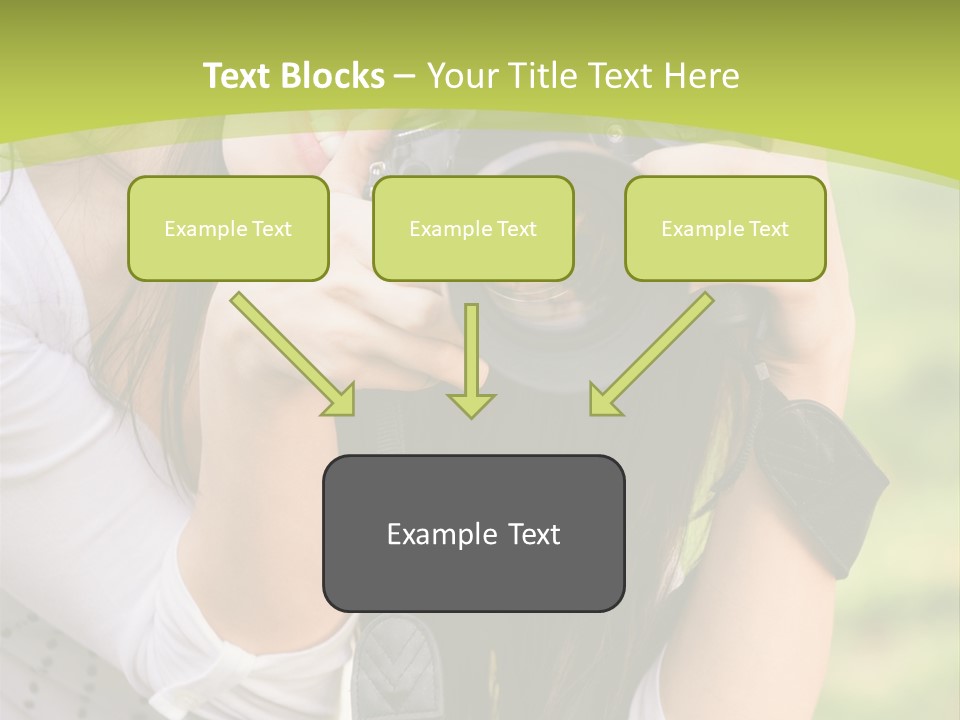 Text Blocks – Your Title Text Here

Example Text

Example Text

Example Text

Example Text